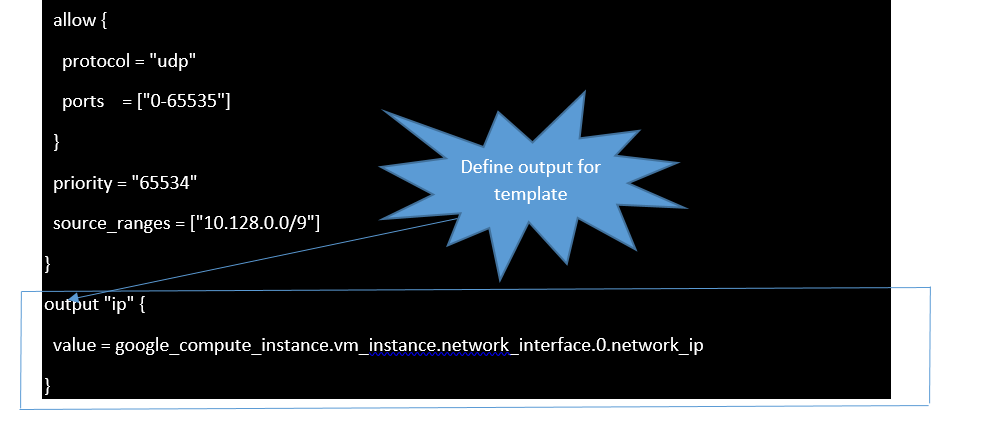 allow {
protocol = "udp"
ports    = ["0-65535"]
}
priority = "65534"
source_ranges = ["10.128.0.0/9"]
}

Define output for template

output "ip" {
value = google_compute_instance.vm_instance.network_interface.0.network_ip
}